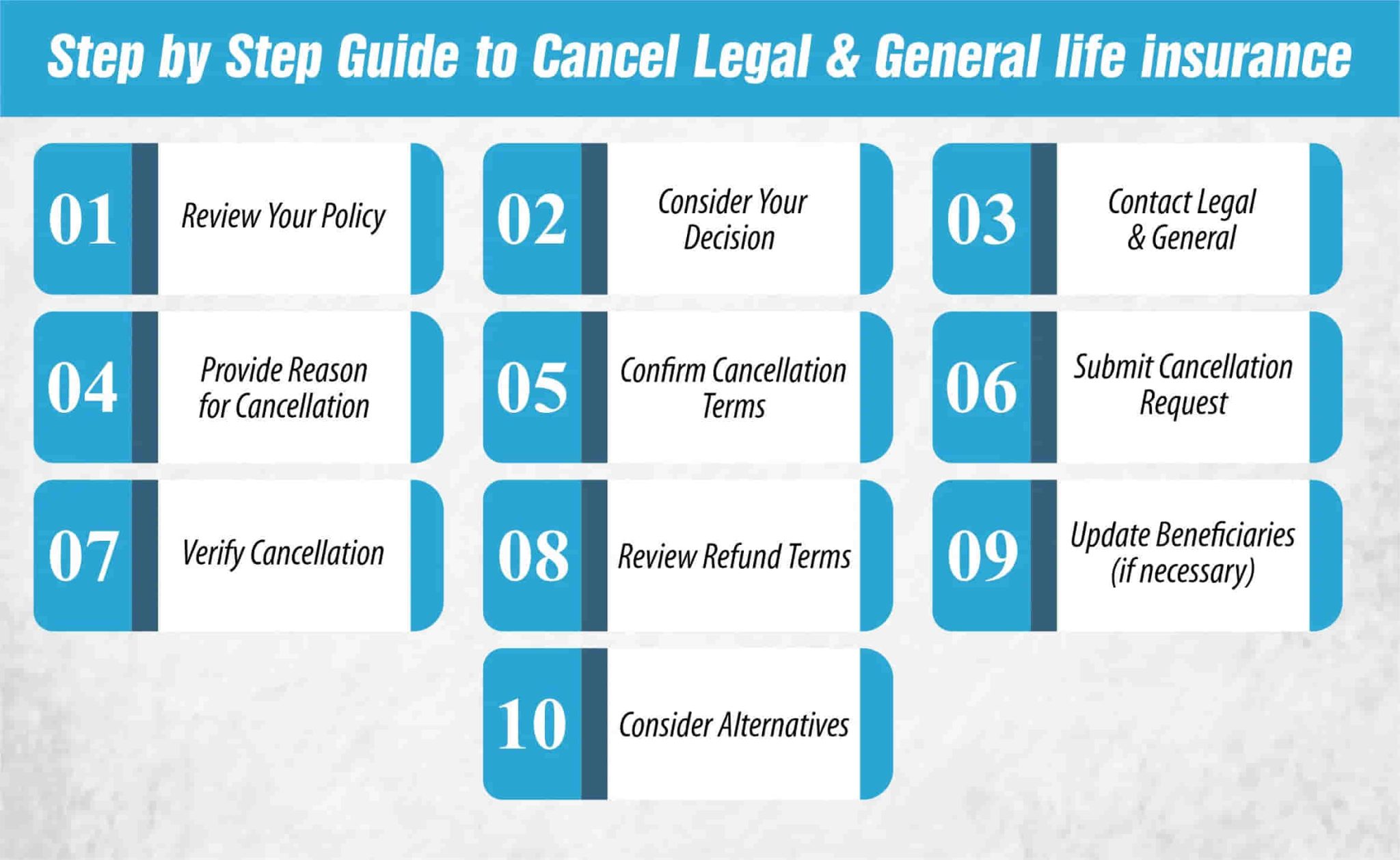 Step by Step Guide to Cancel Legal & General life insurance

01 Review Your Policy

02 Consider Your Decision

03 Contact Legal & General

04 Provide Reason for Cancellation

05 Confirm Cancellation Terms

06 Submit Cancellation Request

07 Verify Cancellation

08 Review Refund Terms

09 Update Beneficiaries (if necessary)

10 Consider Alternatives